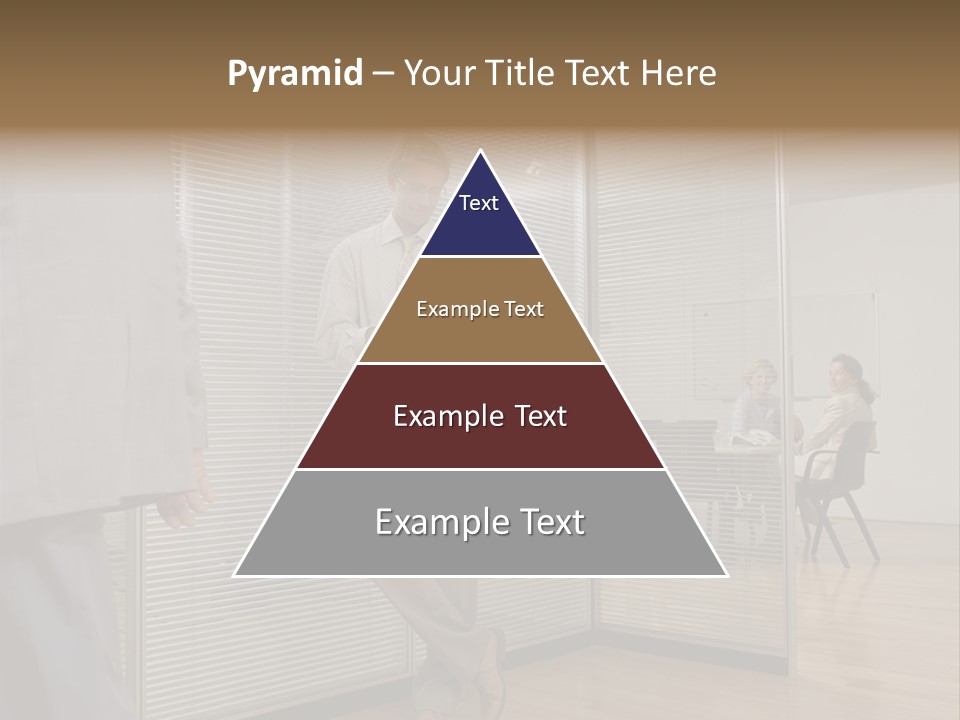 Pyramid – Your Title Text Here

Text

Example Text

Example Text

Example Text